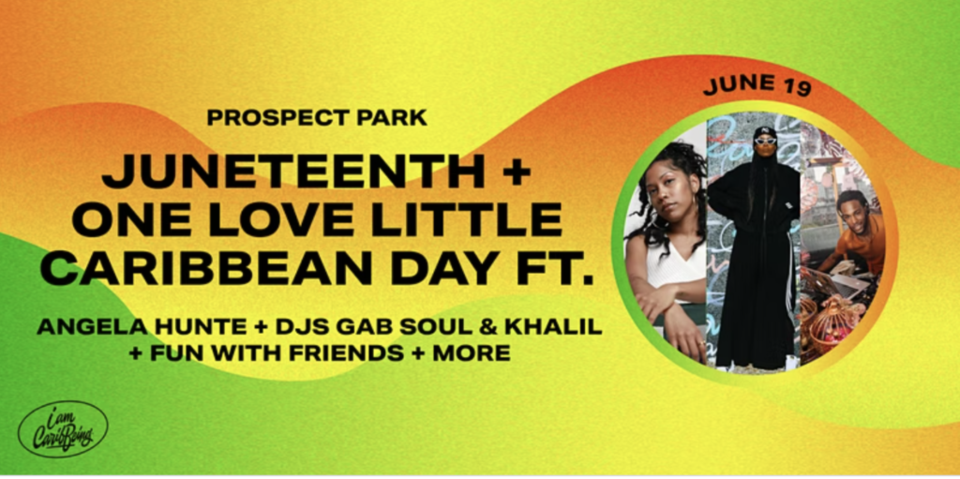 JUNE 19

PROSPECT PARK

JUNETEENTH + ONE LOVE LITTLE CARIBBEAN DAY FT.

ANGELA HUNTE + DJS GAB SOUL & KHALIL + FUN WITH FRIENDS + MORE

i am CaribBeing